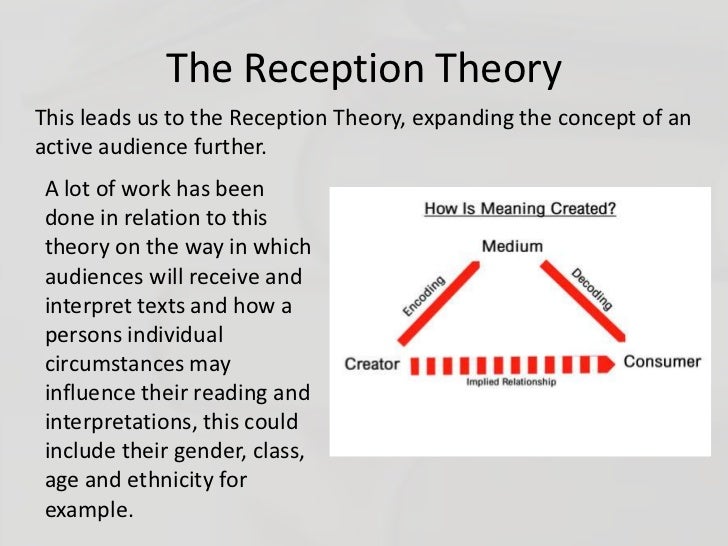 The Reception Theory

This leads us to the Reception Theory, expanding the concept of an active audience further.

A lot of work has been done in relation to this theory on the way in which audiences will receive and interpret texts and how a persons individual circumstances may influence their reading and interpretations, this could include their gender, class, age and ethnicity for example.

How Is Meaning Created?

Medium

Encoding

Decoding

Creator

Consumer

Implied Relationship